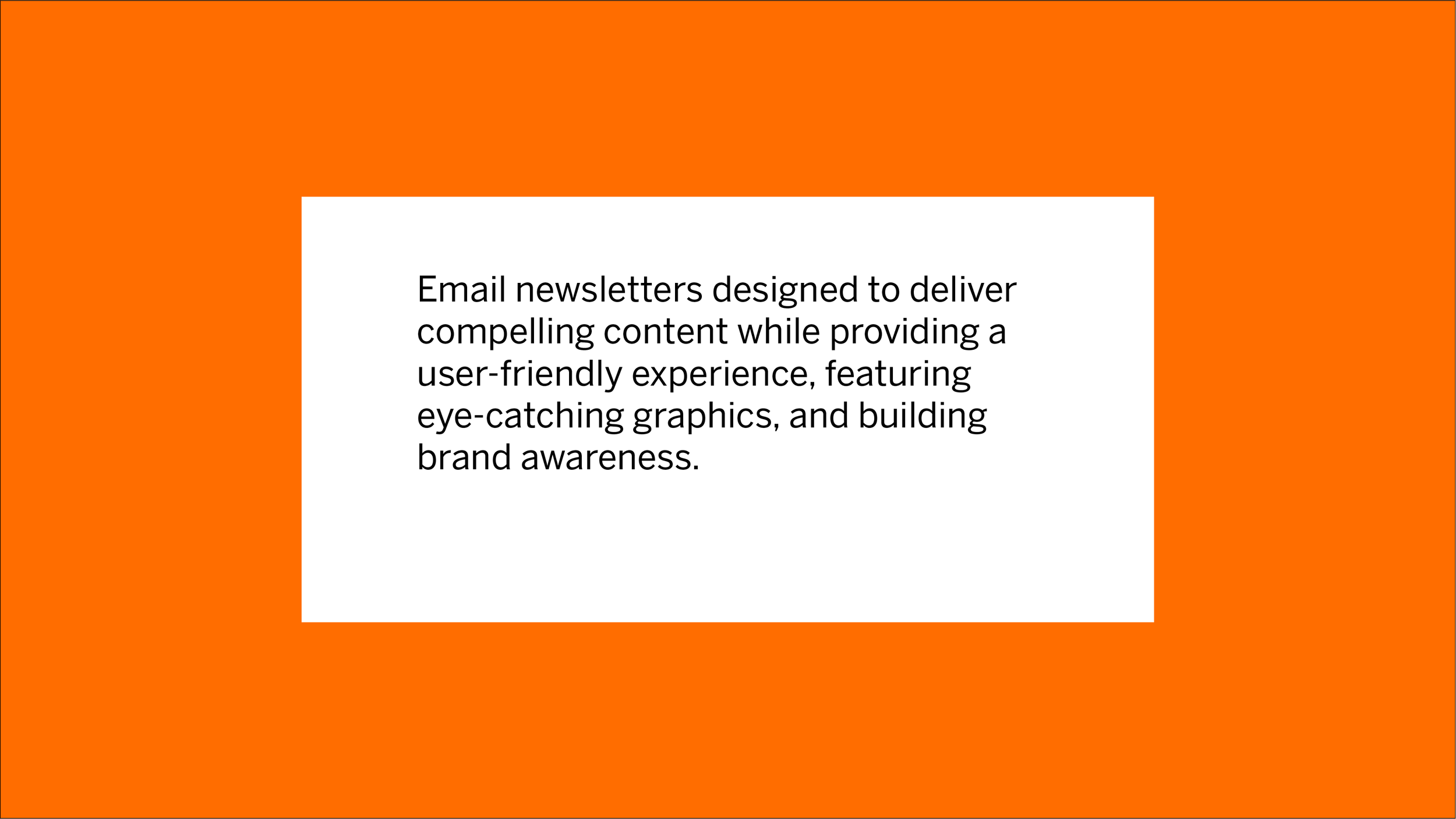 Email newsletters designed to deliver compelling content while providing a user-friendly experience, featuring eye-catching graphics, and building brand awareness.